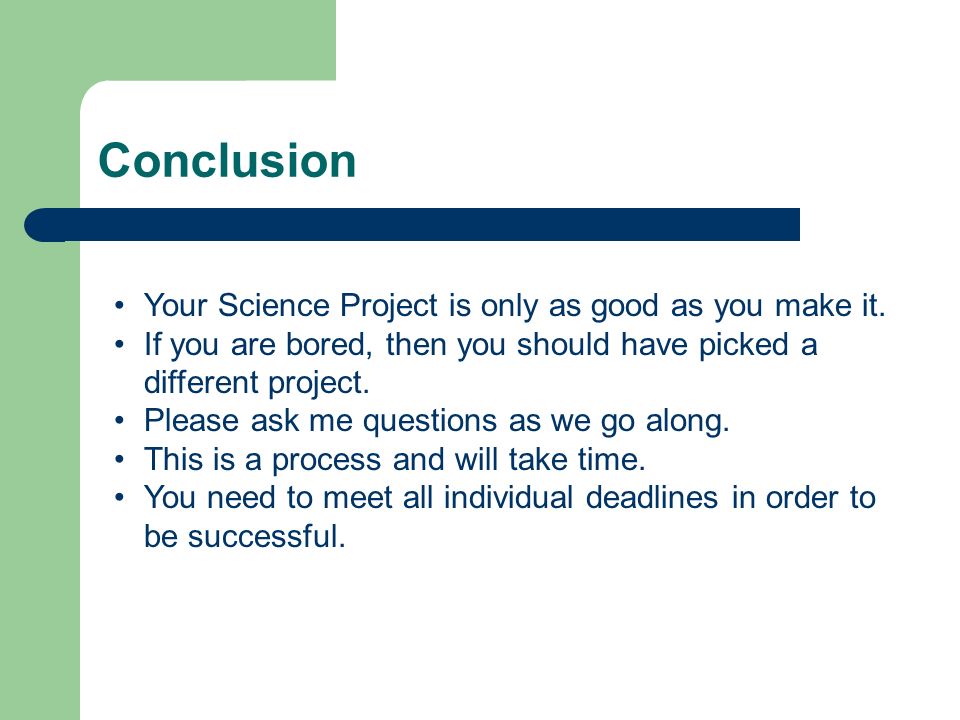 Conclusion

• Your Science Project is only as good as you make it.
• If you are bored, then you should have picked a different project.
• Please ask me questions as we go along.
• This is a process and will take time.
• You need to meet all individual deadlines in order to be successful.